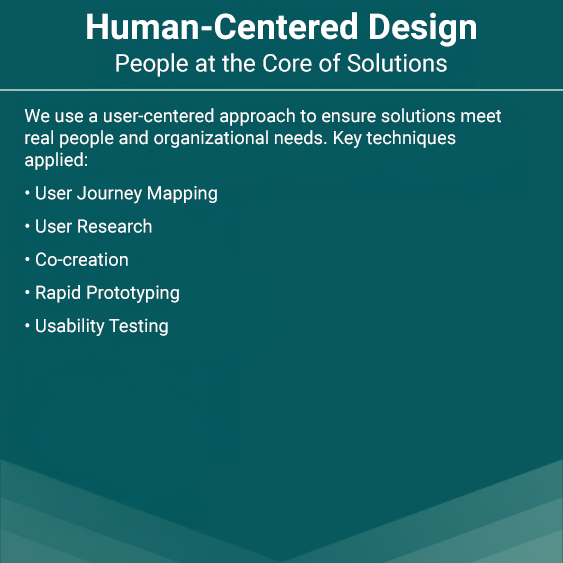 Human-Centered Design
People at the Core of Solutions

We use a user-centered approach to ensure solutions meet real people and organizational needs. Key techniques applied:

• User Journey Mapping

• User Research

• Co-creation

• Rapid Prototyping

• Usability Testing